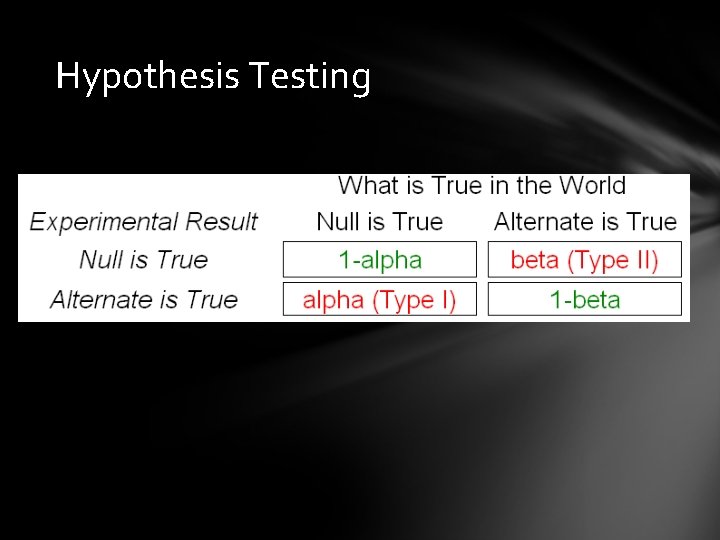 Hypothesis Testing

| | What is True in the World | |
|---|---|---|
| Experimental Result | Null is True | Alternate is True |
| Null is True | 1-alpha | beta (Type II) |
| Alternate is True | alpha (Type I) | 1-beta |